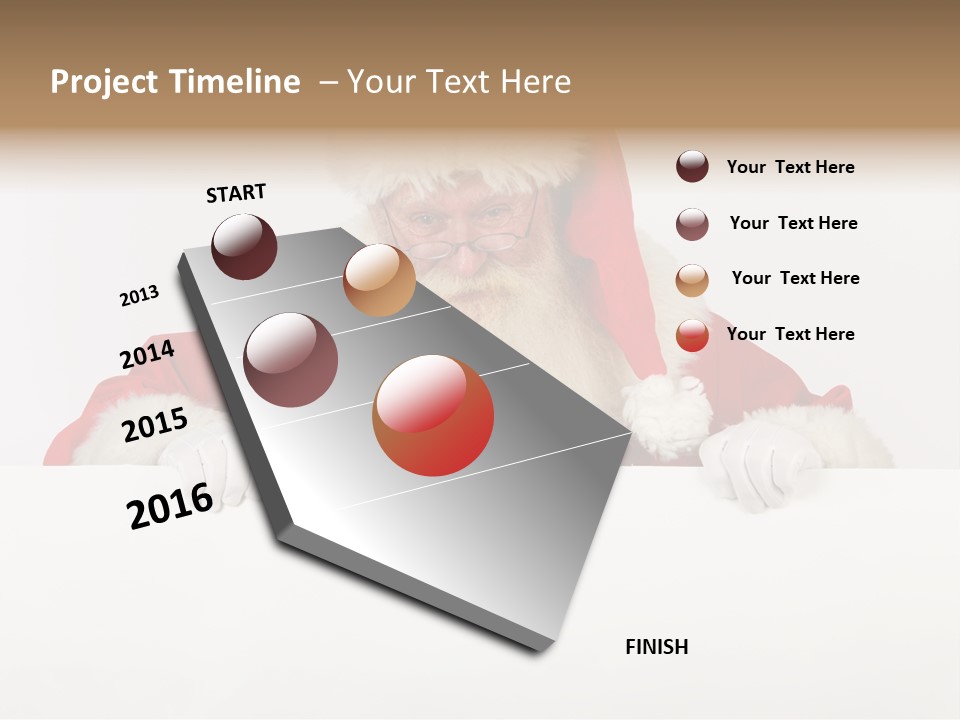 Project Timeline – Your Text Here

START

2013

2014

2015

2016

FINISH

Your Text Here

Your Text Here

Your Text Here

Your Text Here